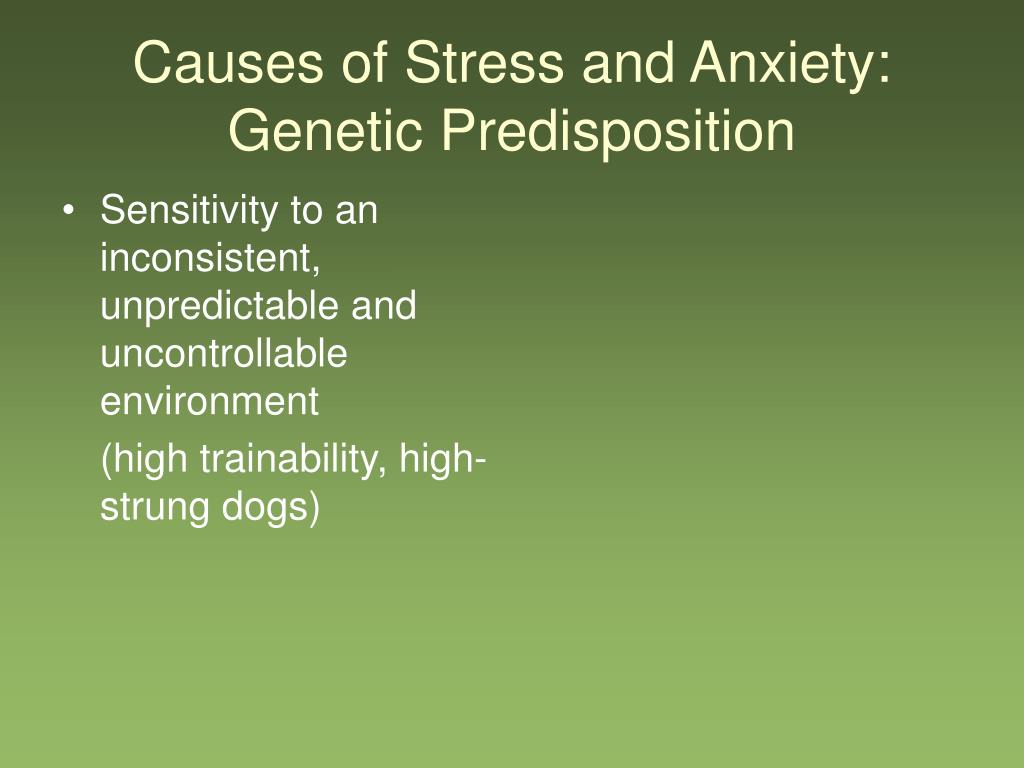 Causes of Stress and Anxiety: Genetic Predisposition

• Sensitivity to an inconsistent, unpredictable and uncontrollable environment

(high trainability, high-strung dogs)